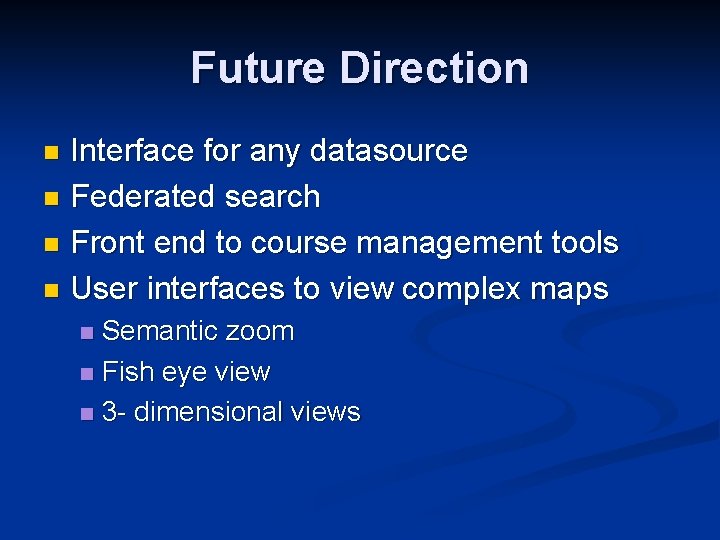 Future Direction

- Interface for any datasource
- Federated search
- Front end to course management tools
- User interfaces to view complex maps
  - Semantic zoom
  - Fish eye view
  - 3- dimensional views